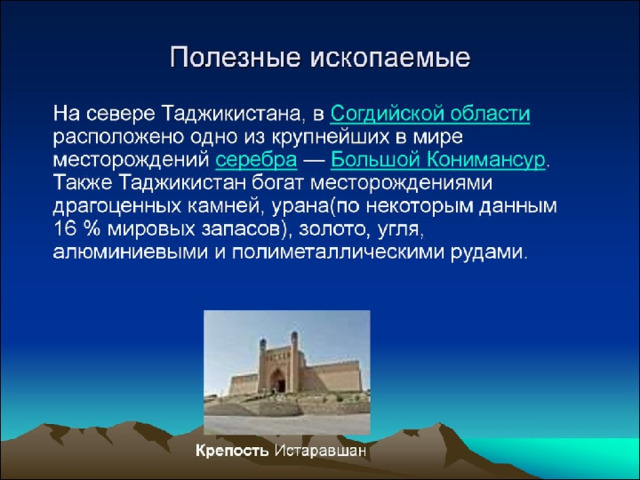 Полезные ископаемые

На севере Таджикистана, в Согдийской области расположено одно из крупнейших в мире месторождений серебра — Большой Конимансур. Также Таджикистан богат месторождениями драгоценных камней, урана(по некоторым данным 16 % мировых запасов), золото, угля, алюминиевыми и полиметаллическими рудами.

Крепость Истаравшан